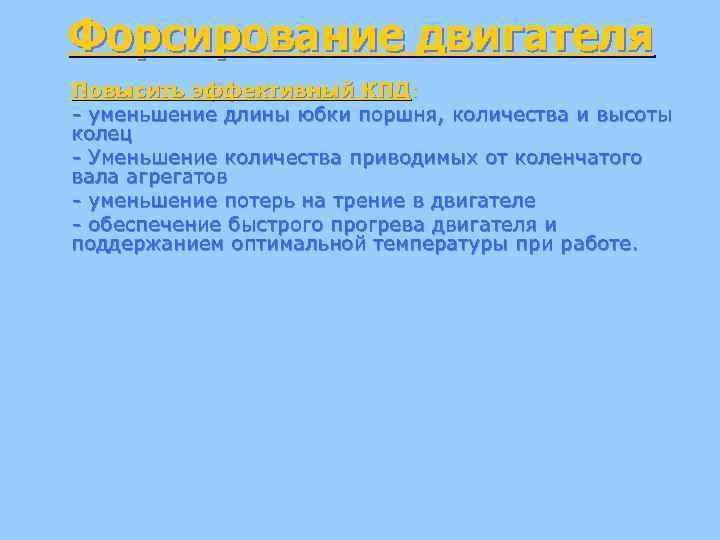 Форсирование двигателя

Повысить эффективный КПД:

- уменьшение длины юбки поршня, количества и высоты колец

- Уменьшение количества приводимых от коленчатого вала агрегатов

- уменьшение потерь на трение в двигателе

- обеспечение быстрого прогрева двигателя и поддержанием оптимальной температуры при работе.